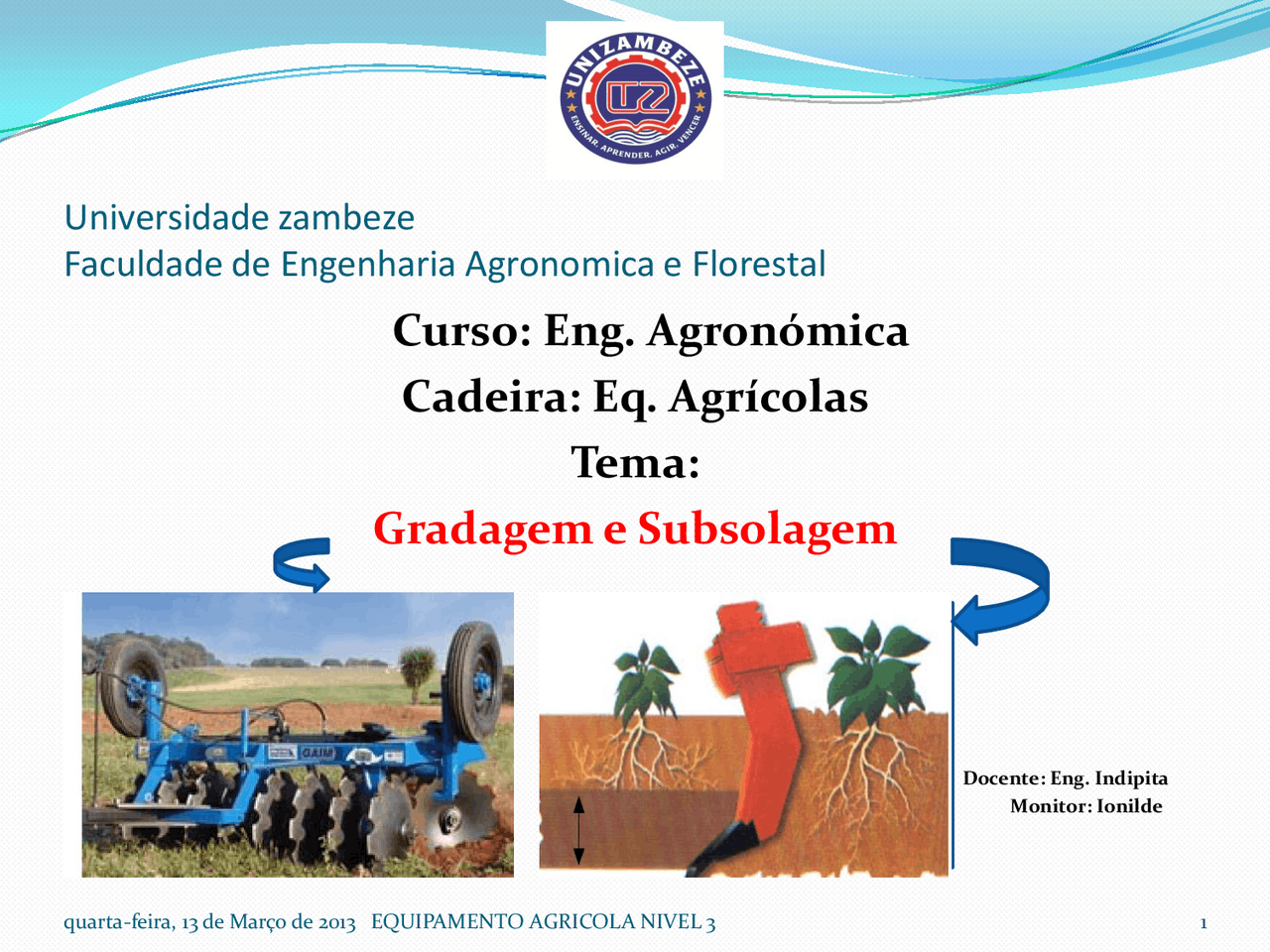 UNIZAMBEZE
UZ
ENSINAR. APRENDER. AGIR. VENCER

Universidade zambeze
Faculdade de Engenharia Agronomica e Florestal

Curso: Eng. Agronómica
Cadeira: Eq. Agrícolas
Tema:
Gradagem e Subsolagem

GAIM

Docente: Eng. Indipita
Monitor: Ionilde

quarta-feira, 13 de Março de 2013 EQUIPAMENTO AGRICOLA NIVEL 3

1